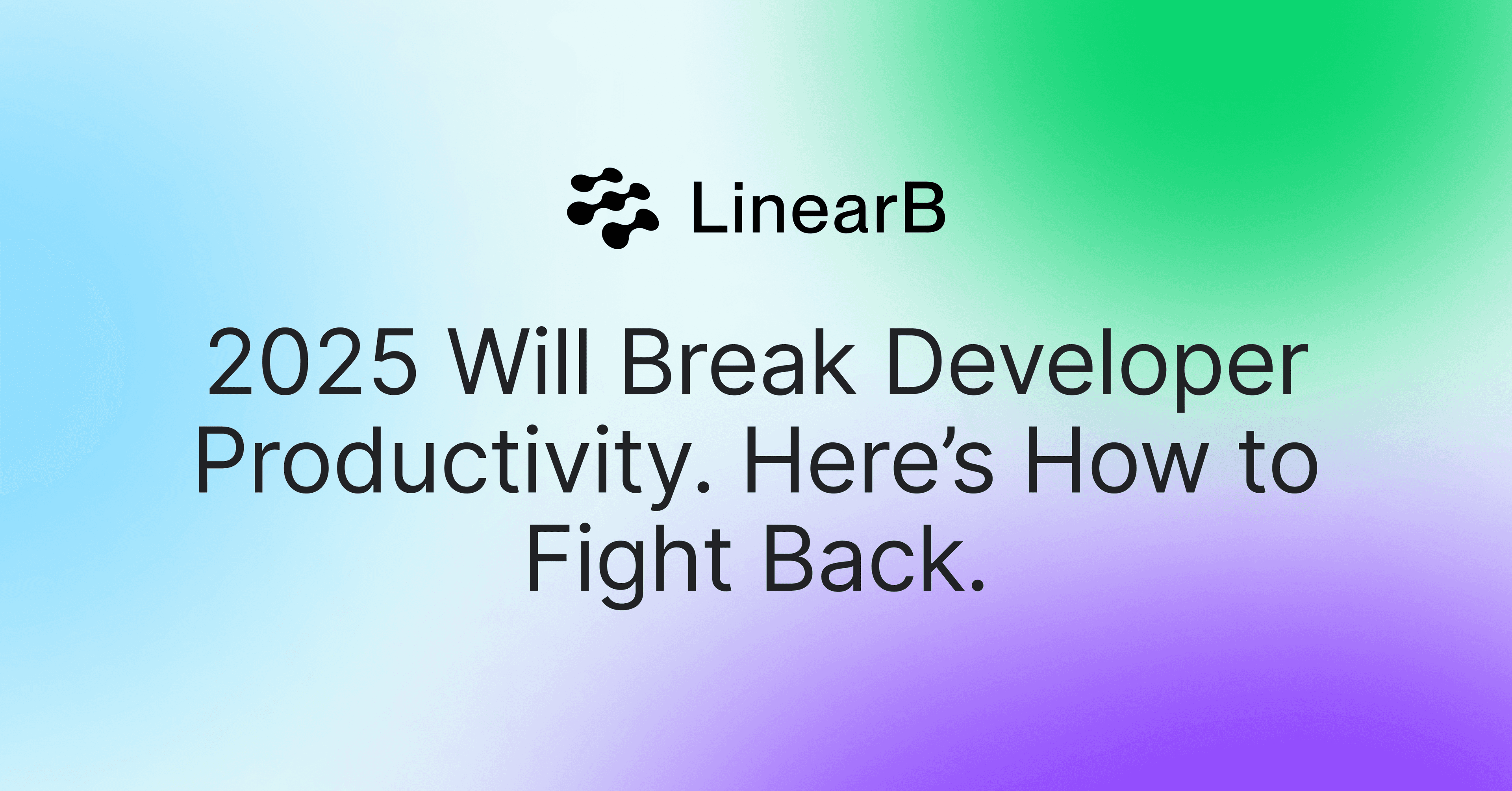 LinearB

2025 Will Break Developer Productivity. Here’s How to Fight Back.